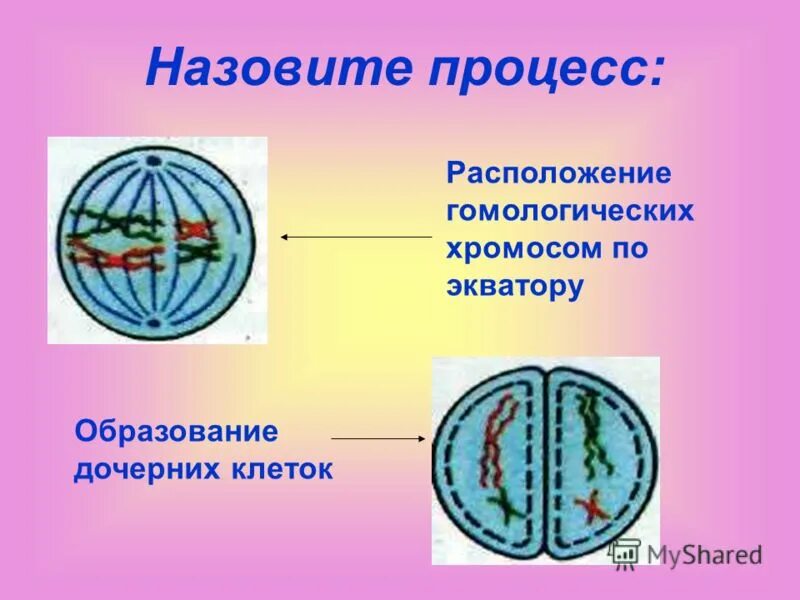 Назовите процесс:

Расположение гомологических хромосом по экватору

Образование дочерних клеток

MyShared